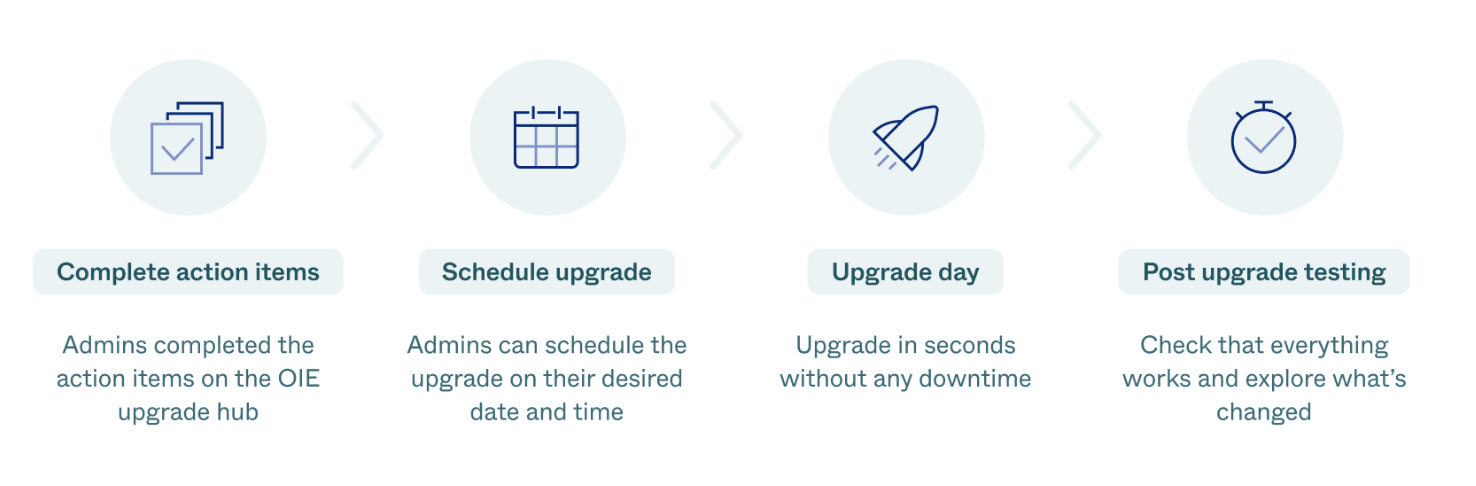 Complete action items

Admins completed the action items on the OIE upgrade hub

Schedule upgrade

Admins can schedule the upgrade on their desired date and time

Upgrade day

Upgrade in seconds without any downtime

Post upgrade testing

Check that everything works and explore what's changed